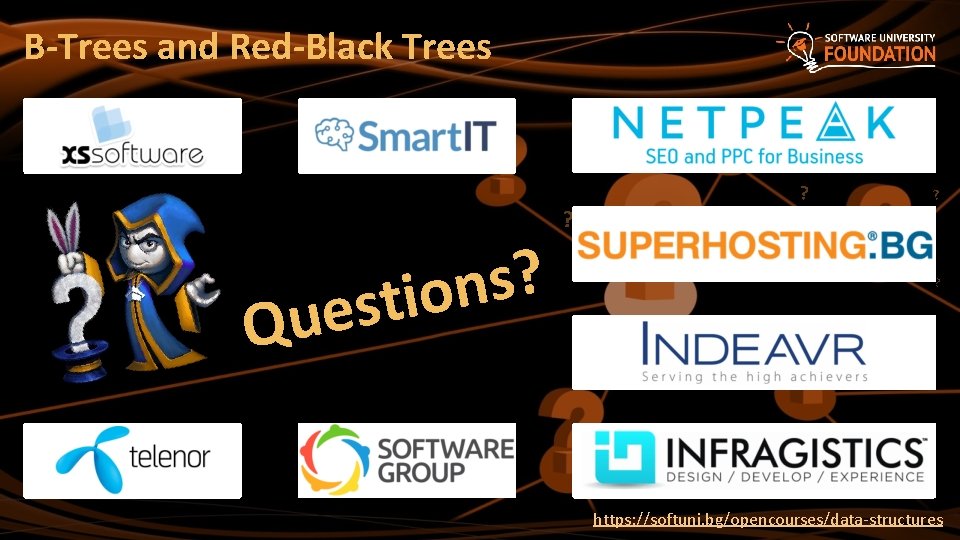 B-Trees and Red-Black Trees

SOFTWARE UNIVERSITY FOUNDATION

xssoftware

SmartIT

NETPEAK
SEO and PPC for Business

SUPERHOSTING.BG

Questions?

INDEAVR
Serving the high achievers

telenor

SOFTWARE GROUP

INFRAGISTICS
DESIGN / DEVELOP / EXPERIENCE

https://softuni.bg/opencourses/data-structures